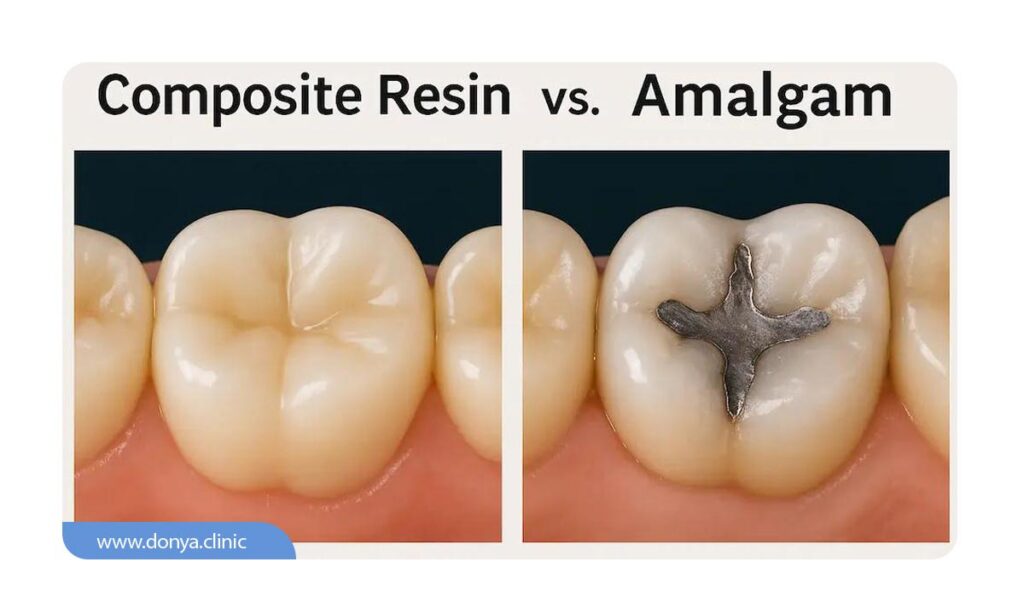 Composite Resin vs. Amalgam

www.donya.clinic